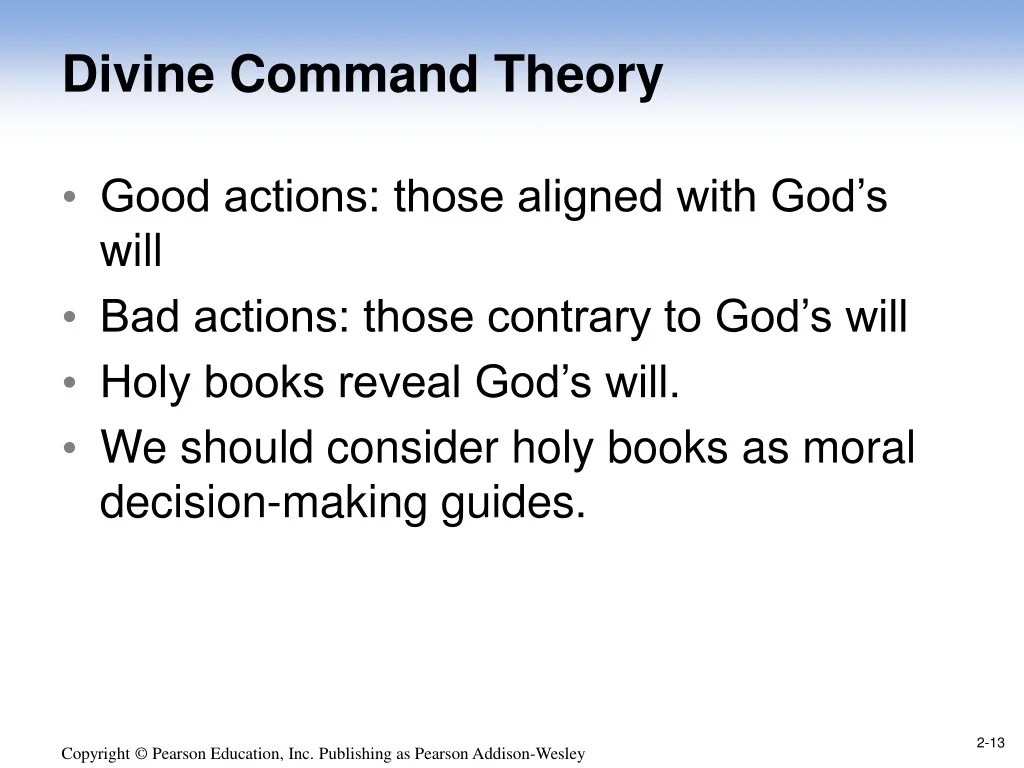 Divine Command Theory

• Good actions: those aligned with God’s will
• Bad actions: those contrary to God’s will
• Holy books reveal God’s will.
• We should consider holy books as moral decision-making guides.

Copyright © Pearson Education, Inc. Publishing as Pearson Addison-Wesley

2-13